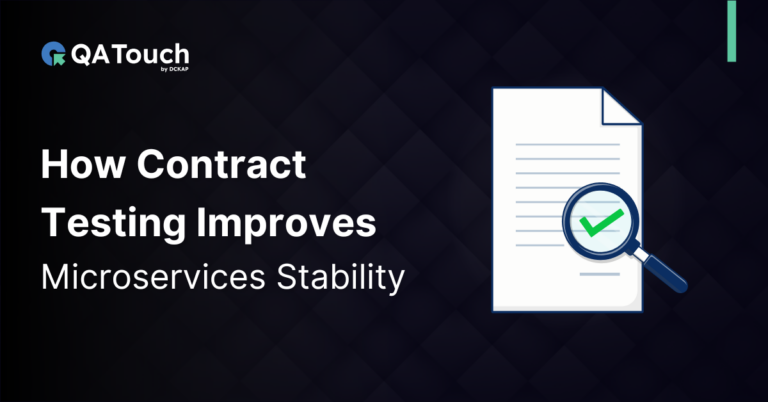 QATouch
by DCKAP

How Contract Testing Improves Microservices Stability